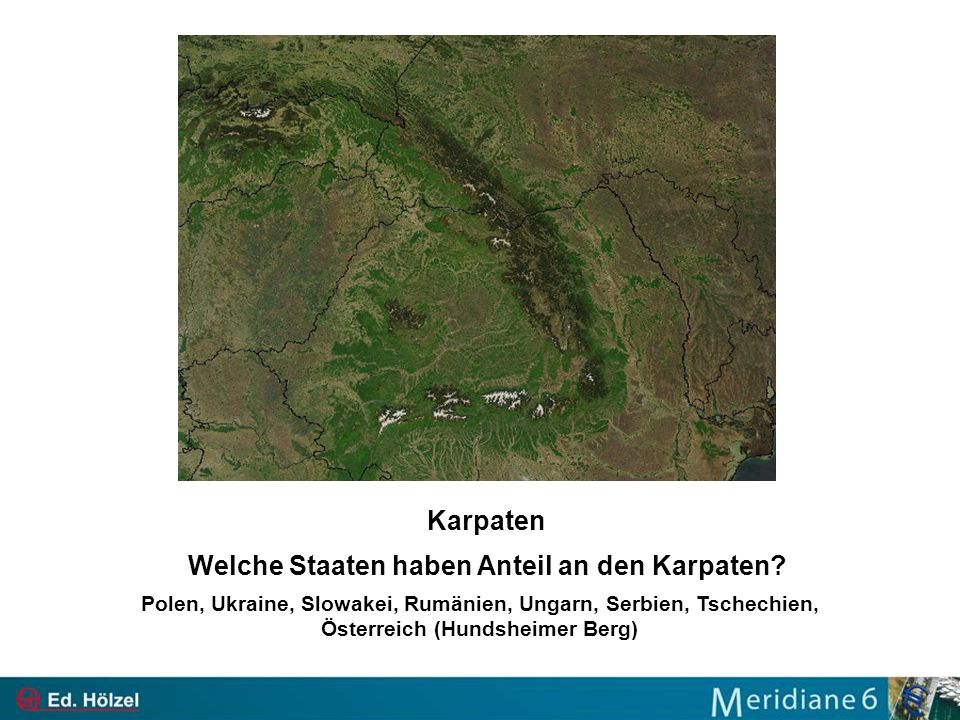 Karpaten

Welche Staaten haben Anteil an den Karpaten?

Polen, Ukraine, Slowakei, Rumänien, Ungarn, Serbien, Tschechien, Österreich (Hundsheimer Berg)

Ed. Hölzel

Meridiane 6